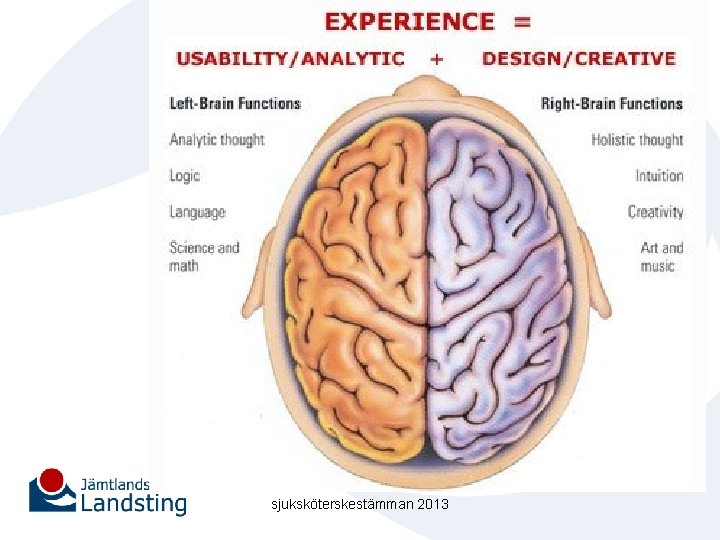 EXPERIENCE =

USABILITY/ANALYTIC + DESIGN/CREATIVE

Left-Brain Functions

Analytic thought

Logic

Language

Science and math

Right-Brain Functions

Holistic thought

Intuition

Creativity

Art and music

Jämtlands Landsting

sjuksköterskestämman 2013